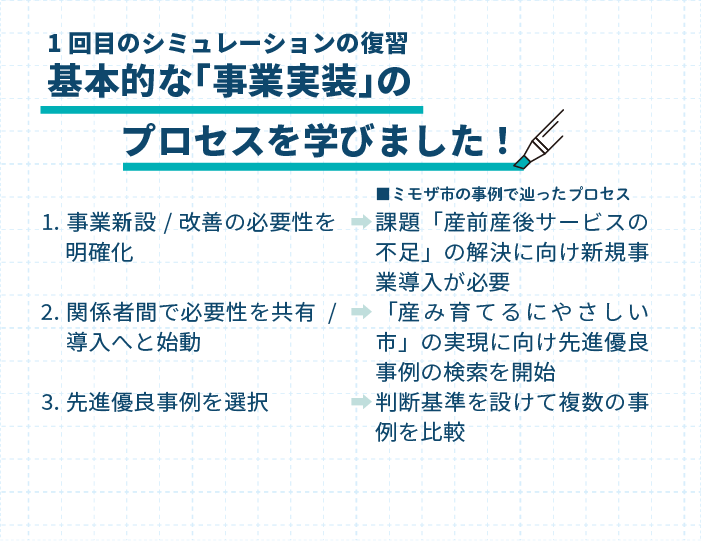 1回目のシミュレーションの復習
基本的な「事業実装」の
プロセスを学びました！

■ミモザ市の事例で辿ったプロセス

1. 事業新設 / 改善の必要性を明確化
➡ 課題「産前産後サービスの不足」の解決に向け新規事業導入が必要

2. 関係者間で必要性を共有 / 導入へと始動
➡ 「産み育てるにやさしい市」の実現に向け先進優良事例の検索を開始

3. 先進優良事例を選択
➡ 判断基準を設けて複数の事例を比較